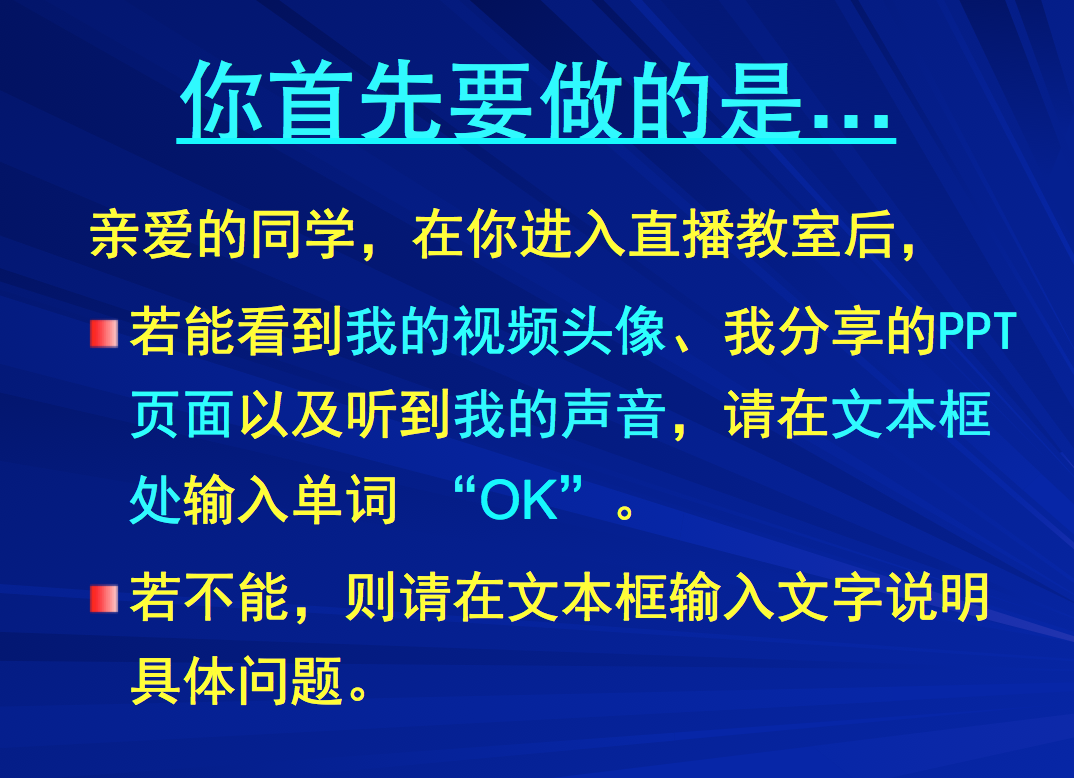 你首先要做的是…

亲爱的同学，在你进入直播教室后，

若能看到我的视频头像、我分享的PPT页面以及听到我的声音，请在文本框处输入单词 “OK”。

若不能，则请在文本框输入文字说明具体问题。